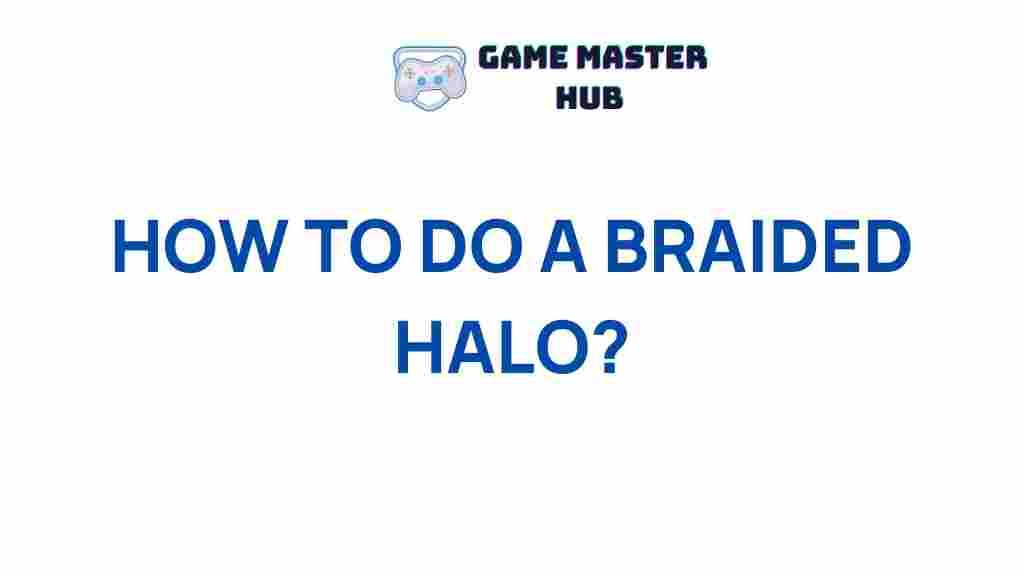 GAME MASTER HUB

HOW TO DO A BRAIDED HALO?